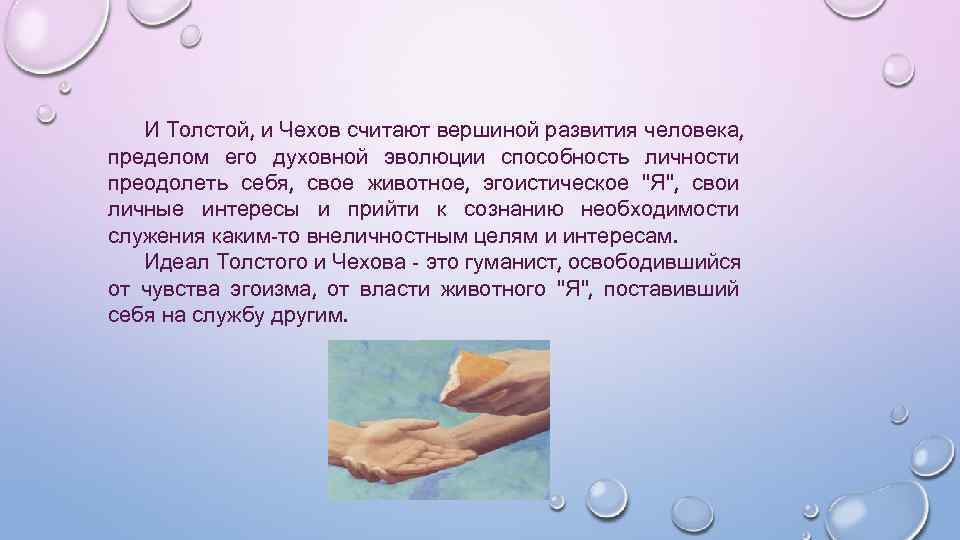 И Толстой, и Чехов считают вершиной развития человека, пределом его духовной эволюции способность личности преодолеть себя, свое животное, эгоистическое "Я", свои личные интересы и прийти к сознанию необходимости служения каким-то внеличностным целям и интересам.

Идеал Толстого и Чехова - это гуманист, освободившийся от чувства эгоизма, от власти животного "Я", поставивший себя на службу другим.